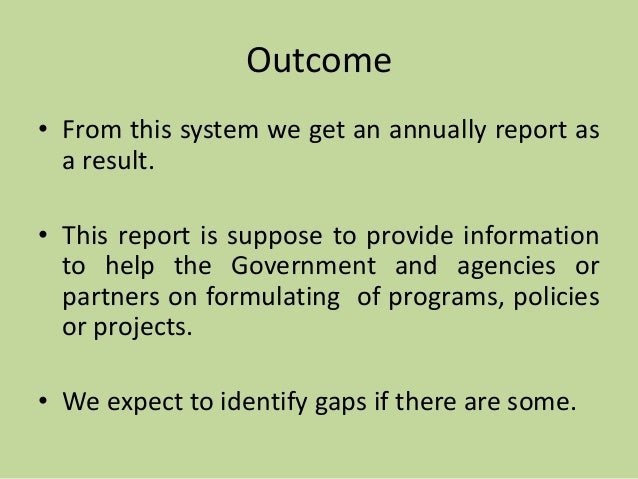 Outcome

• From this system we get an annually report as a result.

• This report is suppose to provide information to help the Government and agencies or partners on formulating  of programs, policies or projects.

• We expect to identify gaps if there are some.